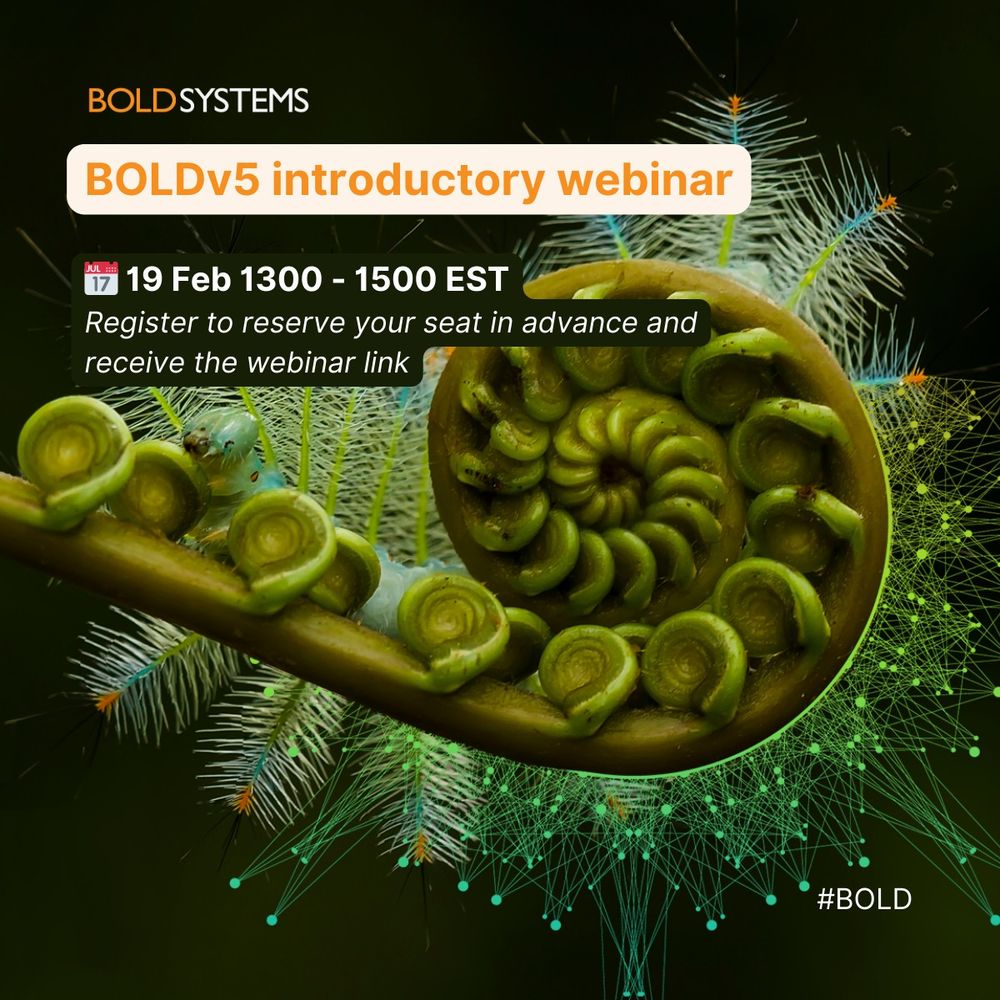 BOLDSYSTEMS

BOLDv5 introductory webinar

JUL 17 19 Feb 1300 - 1500 EST

Register to reserve your seat in advance and receive the webinar link

#BOLD